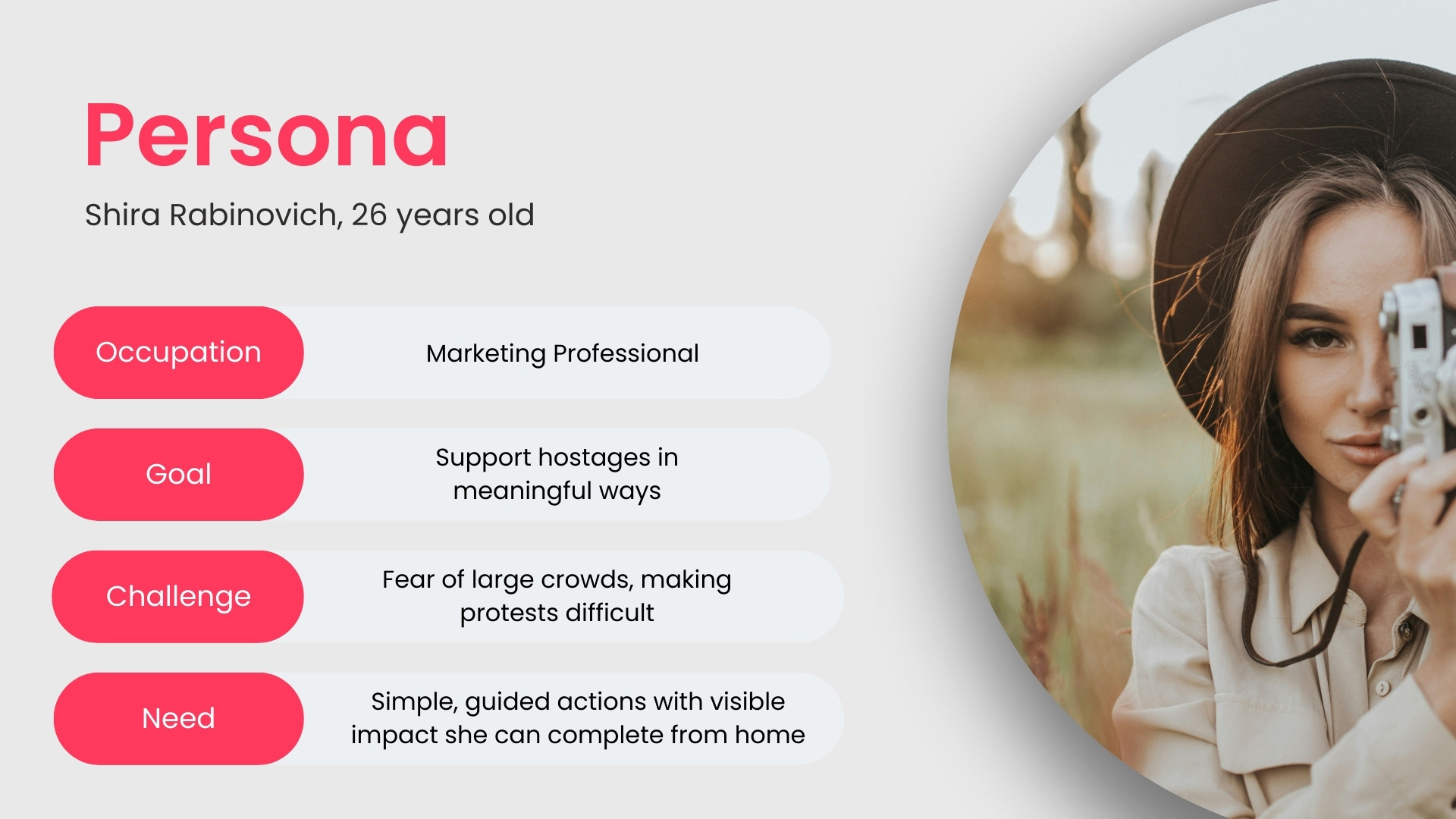 Persona

Shira Rabinovich, 26 years old

Occupation

Marketing Professional

Goal

Support hostages in meaningful ways

Challenge

Fear of large crowds, making protests difficult

Need

Simple, guided actions with visible impact she can complete from home